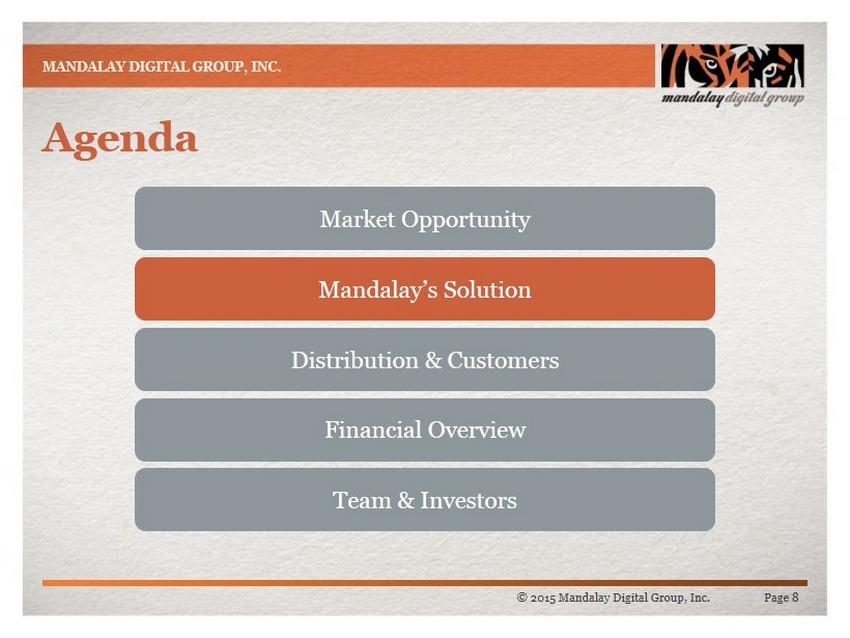 MANDALAY DIGITAL GROUP, INC.

mandalay digital group

Agenda

Market Opportunity

Mandalay's Solution

Distribution & Customers

Financial Overview

Team & Investors

© 2015 Mandalay Digital Group, Inc.

Page 8